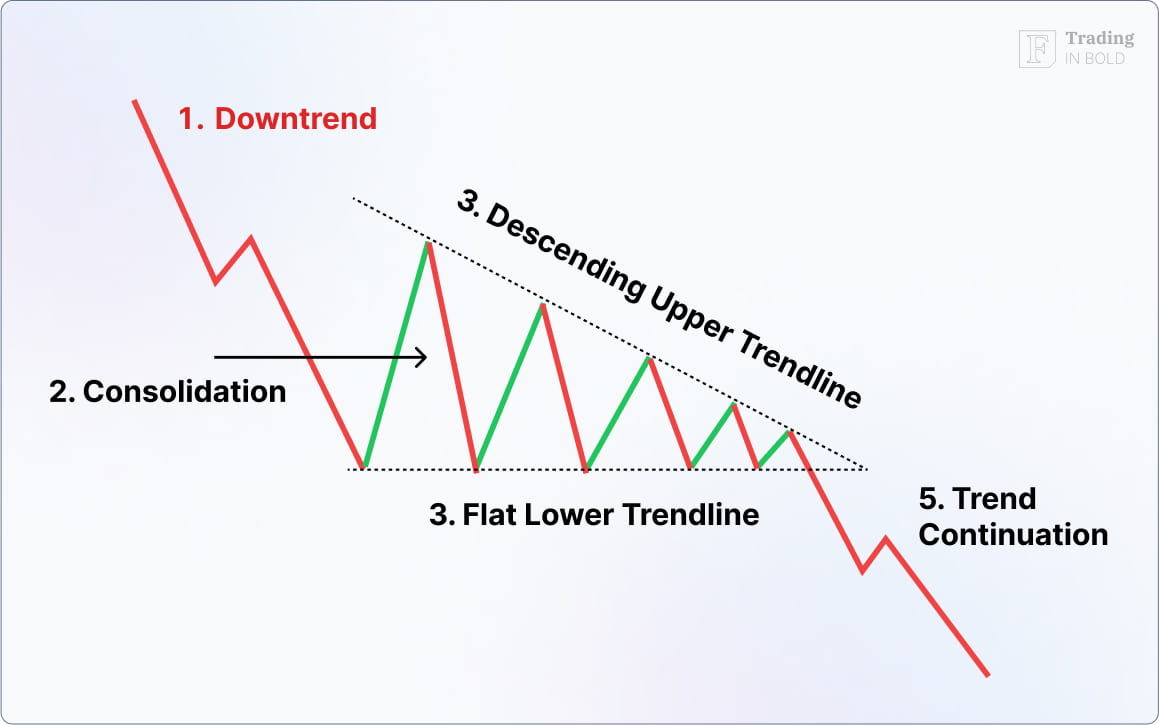 F Trading IN BOLD

1. Downtrend

3. Descending Upper Trendline

2. Consolidation

3. Flat Lower Trendline

5. Trend Continuation